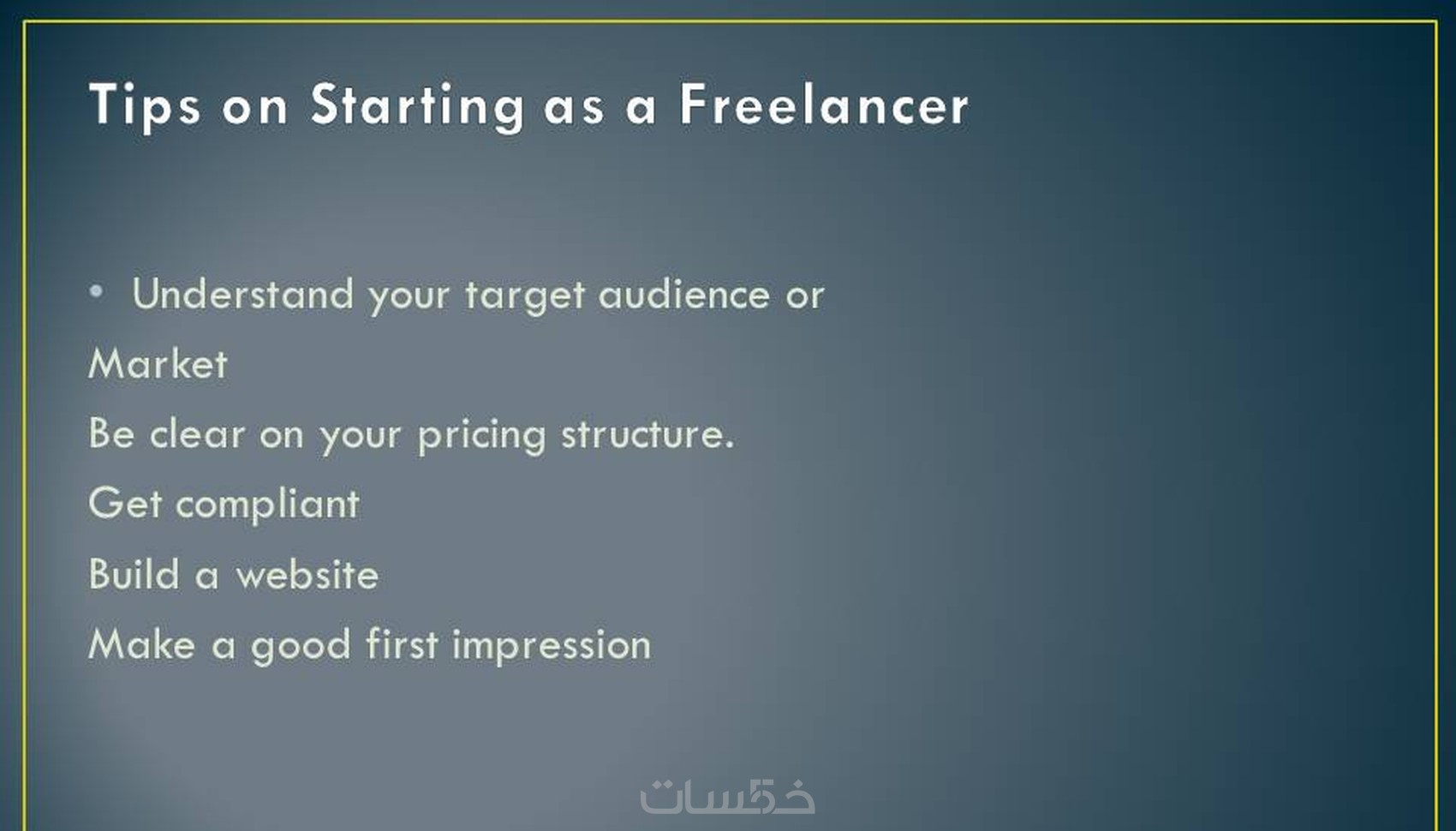 Tips on Starting as a Freelancer

• Understand your target audience or Market

Be clear on your pricing structure.

Get compliant

Build a website

Make a good first impression

خمسات